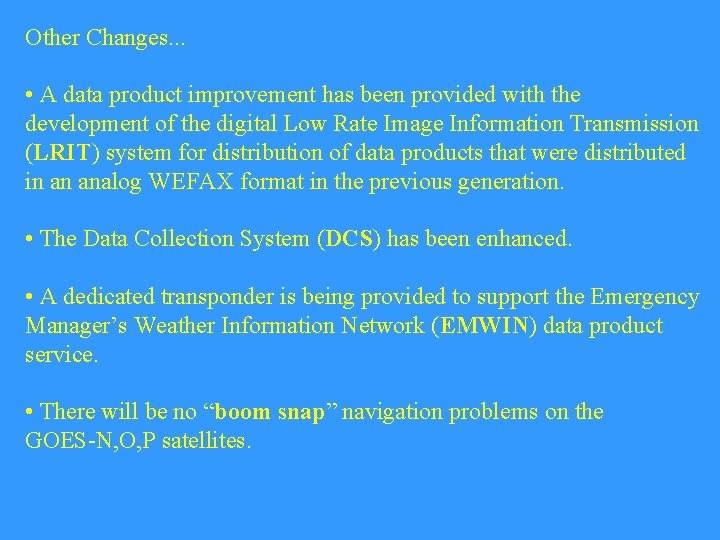 Other Changes...

• A data product improvement has been provided with the development of the digital Low Rate Image Information Transmission (LRIT) system for distribution of data products that were distributed in an analog WEFAX format in the previous generation.

• The Data Collection System (DCS) has been enhanced.

• A dedicated transponder is being provided to support the Emergency Manager's Weather Information Network (EMWIN) data product service.

• There will be no "boom snap" navigation problems on the GOES-N,O,P satellites.